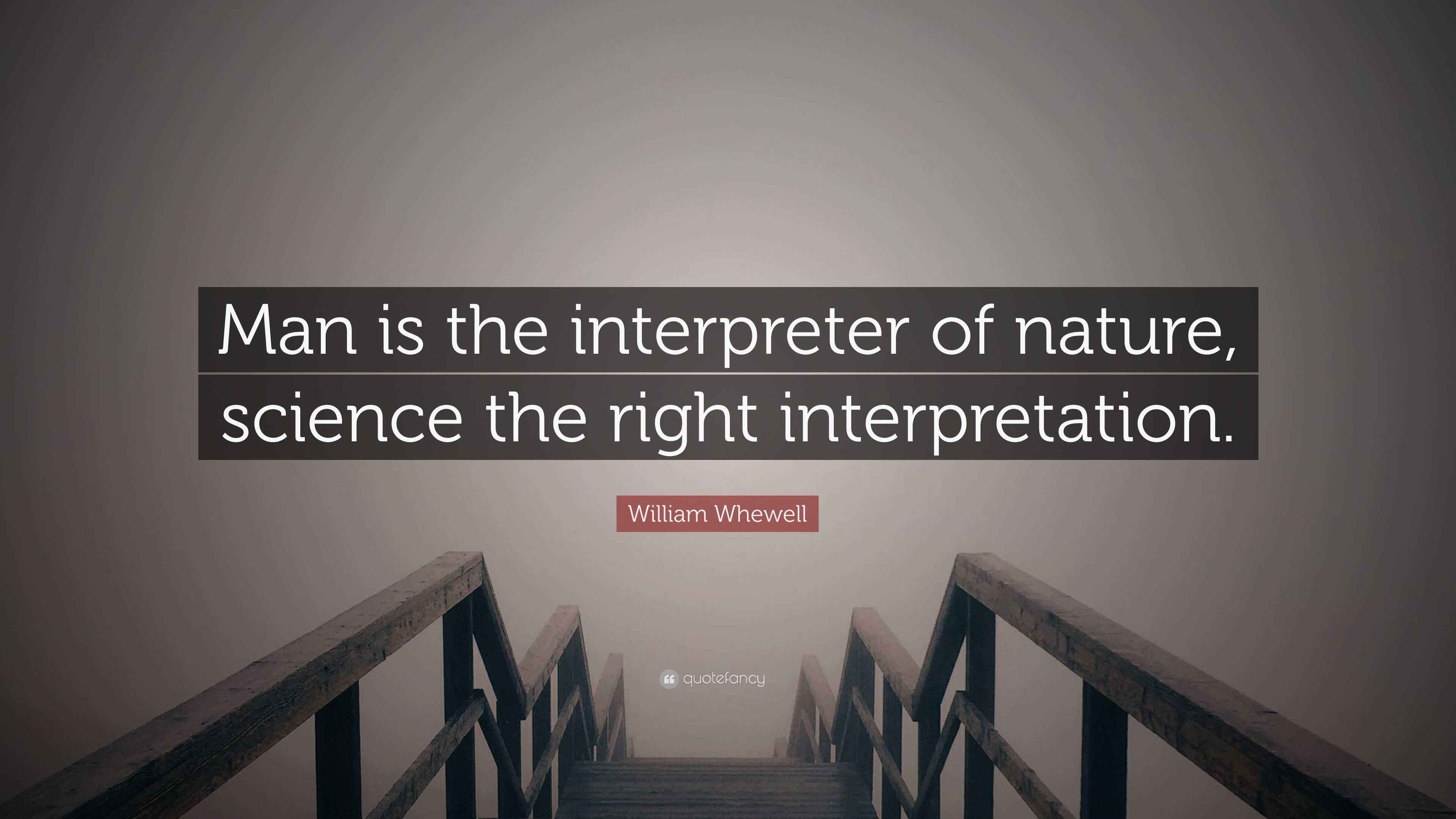 Man is the interpreter of nature, science the right interpretation.

William Whewell

quotefancy